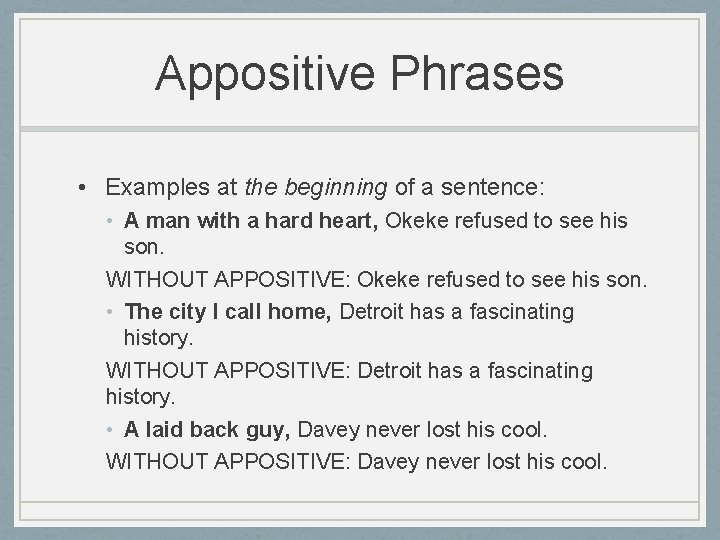 Appositive Phrases

• Examples at the beginning of a sentence:

• A man with a hard heart, Okeke refused to see his son.

WITHOUT APPOSITIVE: Okeke refused to see his son.

• The city I call home, Detroit has a fascinating history.

WITHOUT APPOSITIVE: Detroit has a fascinating history.

• A laid back guy, Davey never lost his cool.

WITHOUT APPOSITIVE: Davey never lost his cool.